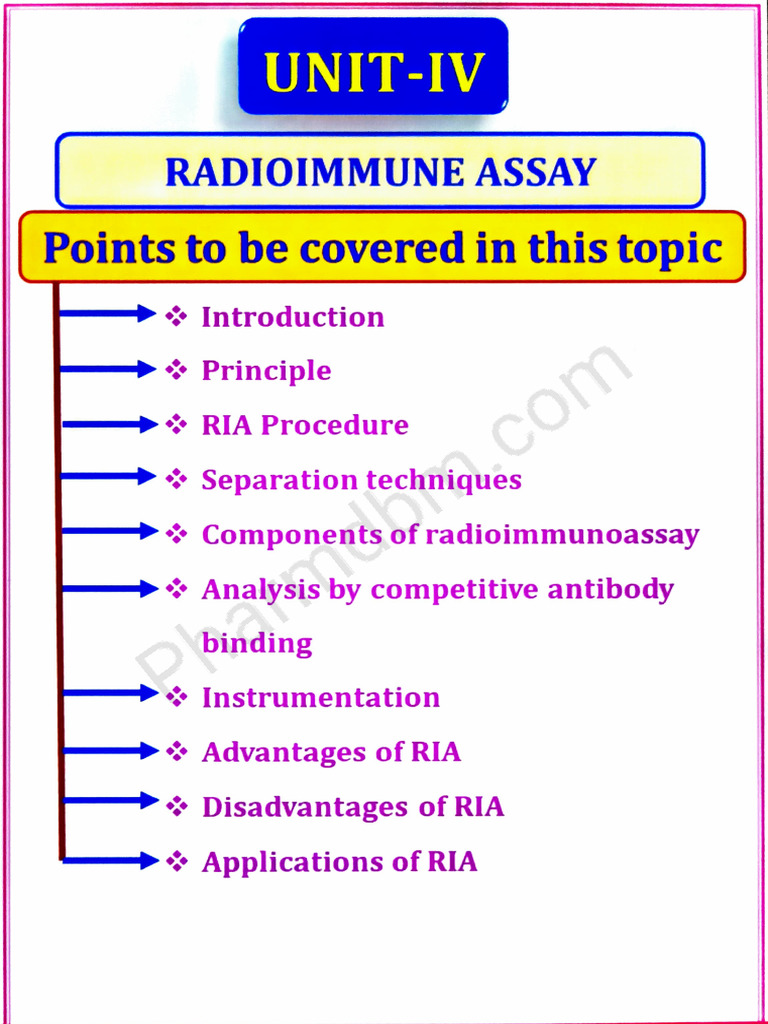 UNIT-IV

RADIOIMMUNE ASSAY

Points to be covered in this topic

❖ Introduction
❖ Principle
❖ RIA Procedure
❖ Separation techniques
❖ Components of radioimmunoassay
❖ Analysis by competitive antibody binding
❖ Instrumentation
❖ Advantages of RIA
❖ Disadvantages of RIA
❖ Applications of RIA

Pharmdbm.com